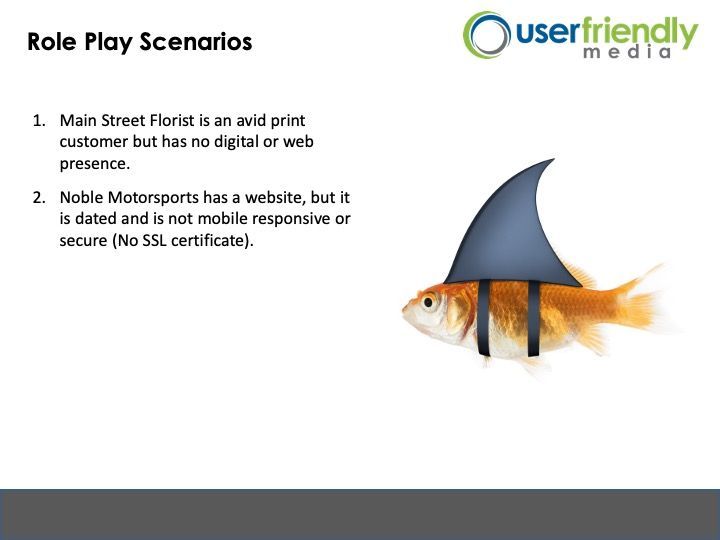 Role Play Scenarios

userfriendly media

1. Main Street Florist is an avid print customer but has no digital or web presence.

2. Noble Motorsports has a website, but it is dated and is not mobile responsive or secure (No SSL certificate).